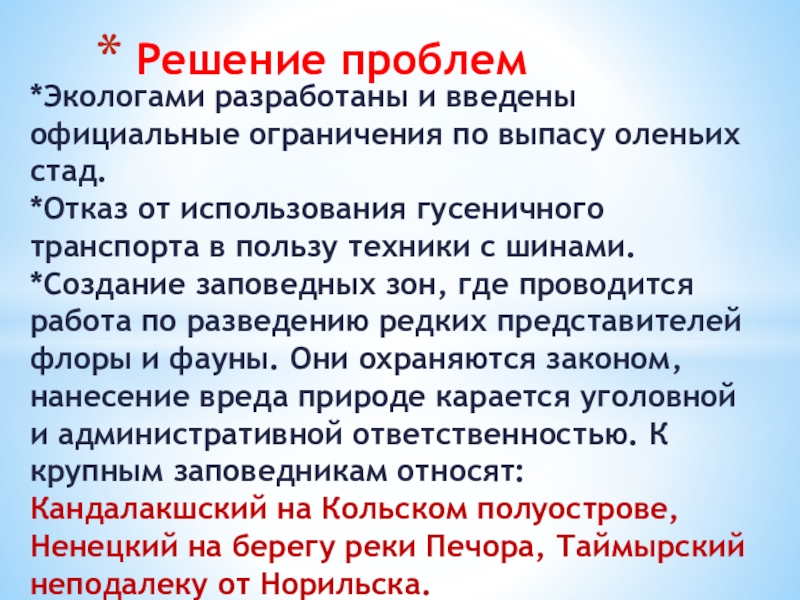 * Решение проблем

*Экологами разработаны и введены официальные ограничения по выпасу оленьих стад.
*Отказ от использования гусеничного транспорта в пользу техники с шинами.
*Создание заповедных зон, где проводится работа по разведению редких представителей флоры и фауны. Они охраняются законом, нанесение вреда природе карается уголовной и административной ответственностью. К крупным заповедникам относят: Кандалакшский на Кольском полуострове, Ненецкий на берегу реки Печора, Таймырский неподалеку от Норильска.